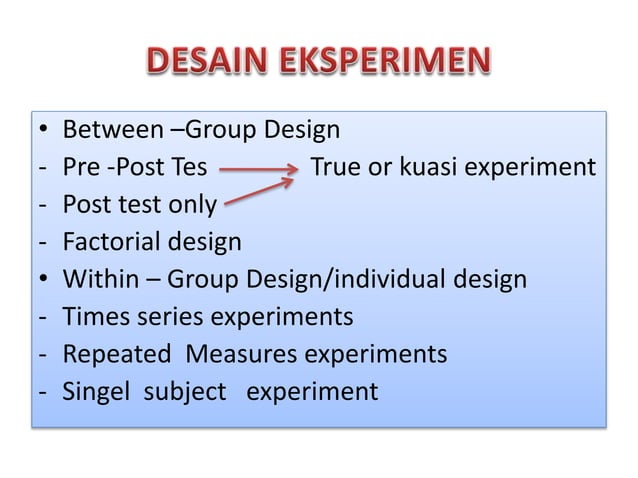 DESAIN EKSPERIMEN

• Between –Group Design
- Pre -Post Tes True or kuasi experiment
- Post test only
- Factorial design
• Within – Group Design/individual design
- Times series experiments
- Repeated Measures experiments
- Singel subject experiment